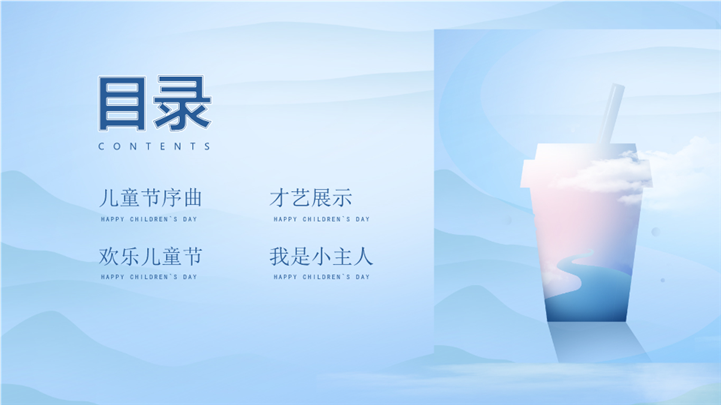 目录
CONTENTS

儿童节序曲
HAPPY CHILDREN`S DAY

才艺展示
HAPPY CHILDREN`S DAY

欢乐儿童节
HAPPY CHILDREN`S DAY

我是小主人
HAPPY CHILDREN`S DAY